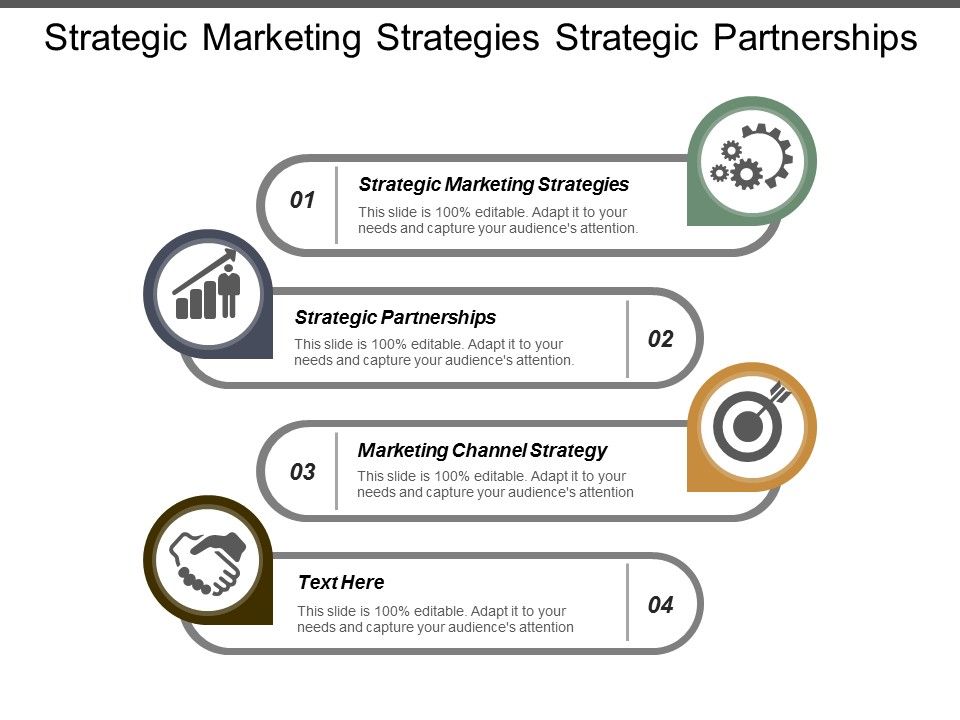 Strategic Marketing Strategies Strategic Partnerships

01

Strategic Marketing Strategies

This slide is 100% editable. Adapt it to your needs and capture your audience's attention.

Strategic Partnerships

This slide is 100% editable. Adapt it to your needs and capture your audience's attention.

02

03

Marketing Channel Strategy

This slide is 100% editable. Adapt it to your needs and capture your audience's attention

Text Here

This slide is 100% editable. Adapt it to your needs and capture your audience's attention

04